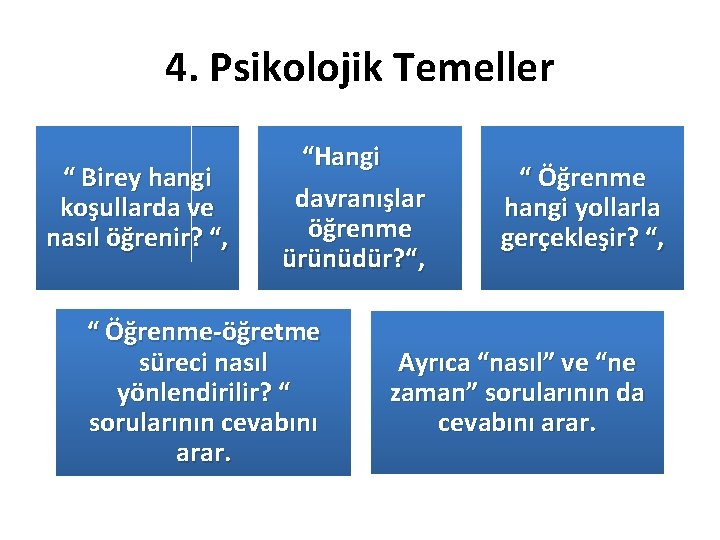 4. Psikolojik Temeller

“ Birey hangi koşullarda ve nasıl öğrenir? “,

“Hangi

davranışlar öğrenme ürünüdür?“,

“ Öğrenme hangi yollarla gerçekleşir? “,

“ Öğrenme-öğretme süreci nasıl yönlendirilir? “ sorularının cevabını arar.

Ayrıca “nasıl” ve “ne zaman” sorularının da cevabını arar.